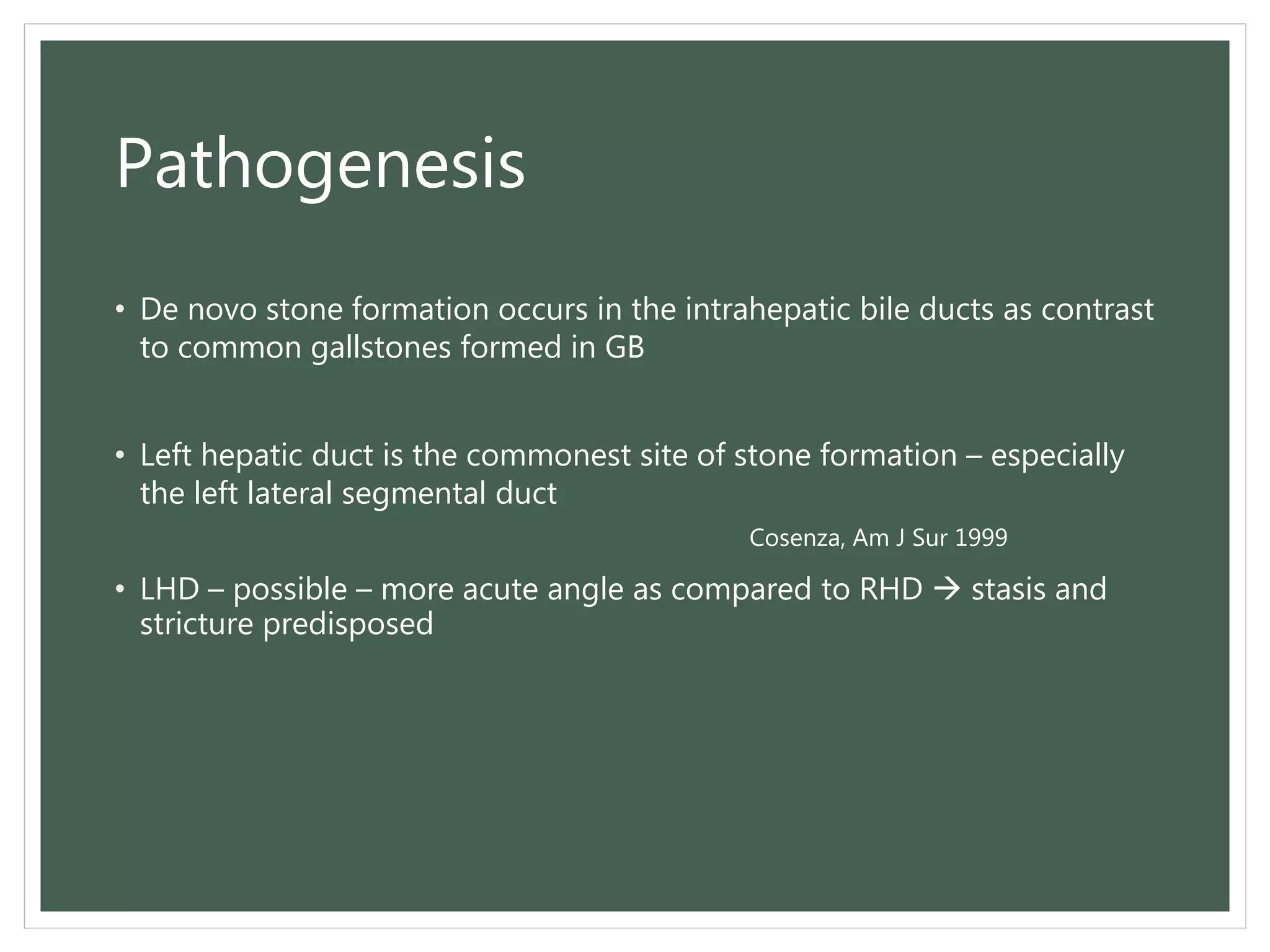 Pathogenesis

• De novo stone formation occurs in the intrahepatic bile ducts as contrast to common gallstones formed in GB

• Left hepatic duct is the commonest site of stone formation – especially the left lateral segmental duct

Cosenza, Am J Sur 1999

• LHD – possible – more acute angle as compared to RHD → stasis and stricture predisposed